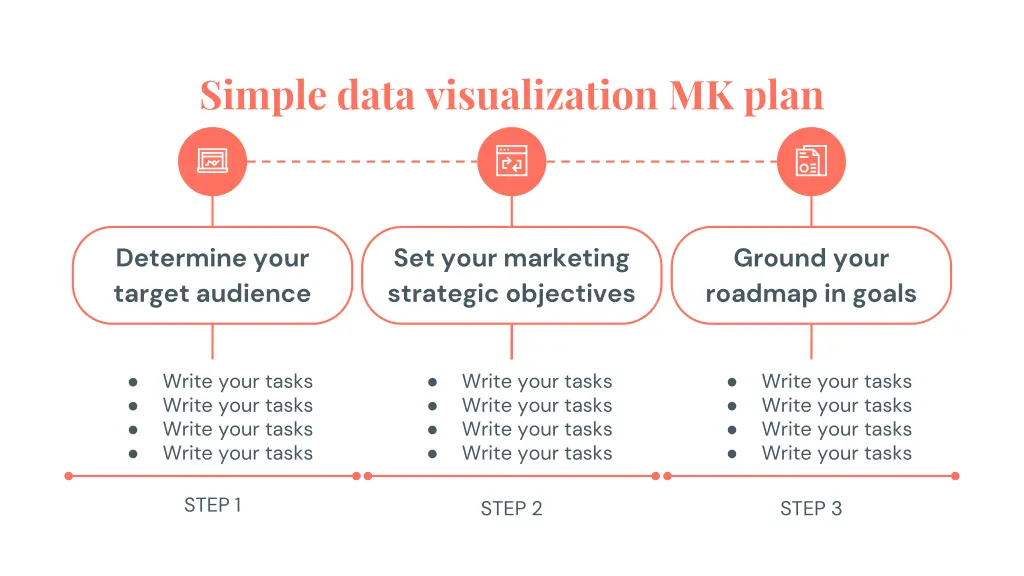 Simple data visualization MK plan

Determine your target audience

- Write your tasks
- Write your tasks
- Write your tasks
- Write your tasks

STEP 1

Set your marketing strategic objectives

- Write your tasks
- Write your tasks
- Write your tasks
- Write your tasks

STEP 2

Ground your roadmap in goals

- Write your tasks
- Write your tasks
- Write your tasks
- Write your tasks

STEP 3